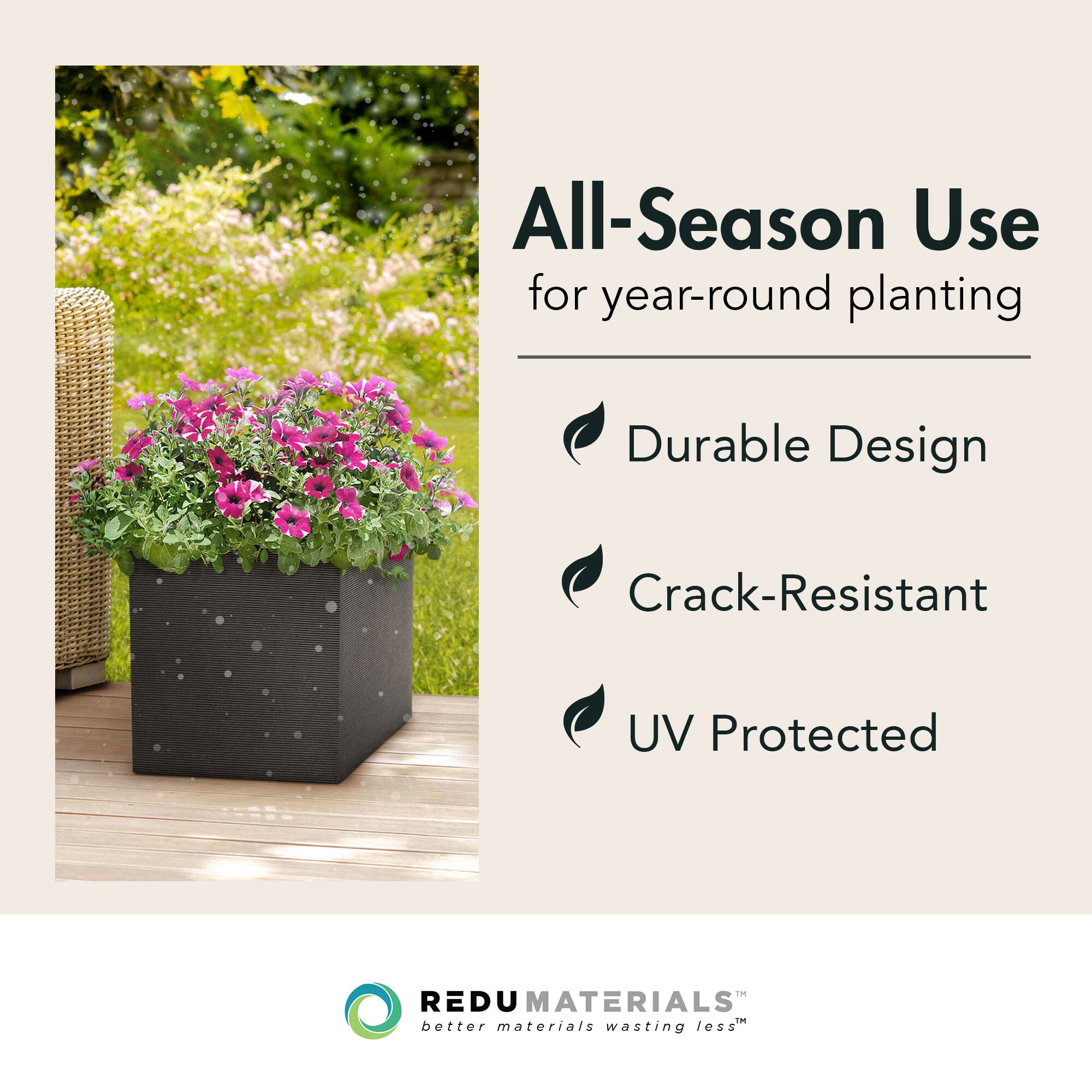 All-Season Use
for year-round planting

Durable Design

Crack-Resistant

UV Protected

REDUMATERIALS™
better materials wasting less™